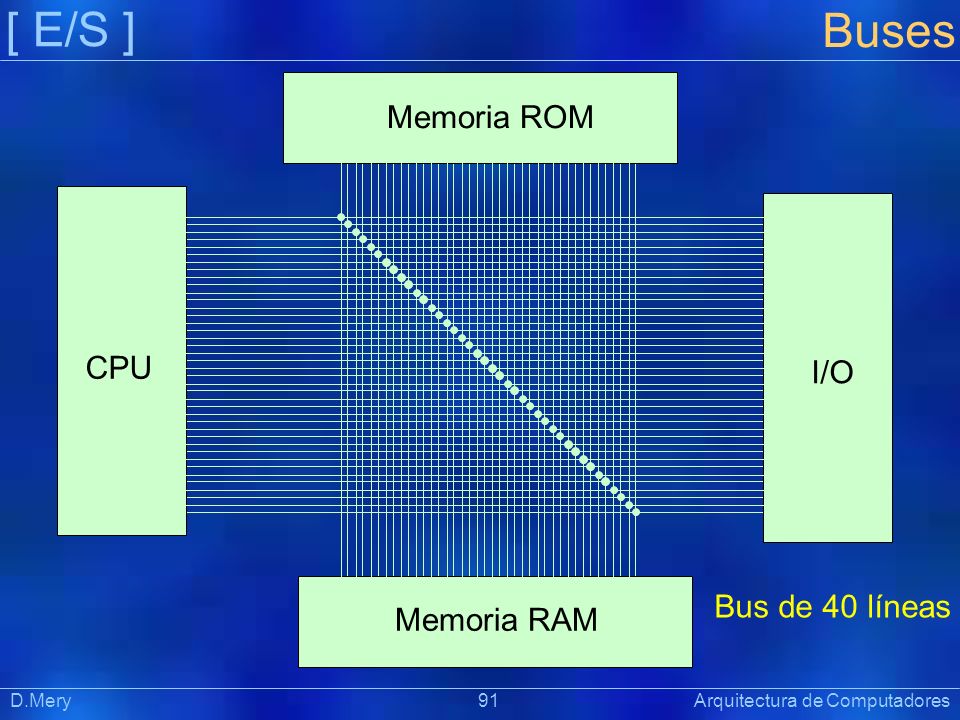 [ E/S ]

Buses

Memoria ROM

CPU

I/O

Memoria RAM

Bus de 40 líneas

D.Mery

91

Arquitectura de Computadores